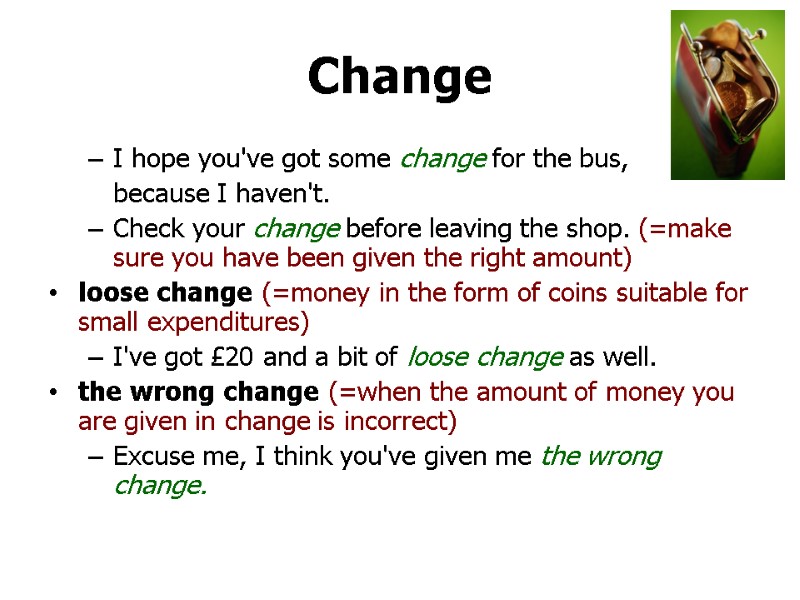 Change

– I hope you've got some change for the bus, because I haven't.
– Check your change before leaving the shop. (=make sure you have been given the right amount)

• loose change (=money in the form of coins suitable for small expenditures)
– I've got £20 and a bit of loose change as well.

• the wrong change (=when the amount of money you are given in change is incorrect)
– Excuse me, I think you've given me the wrong change.